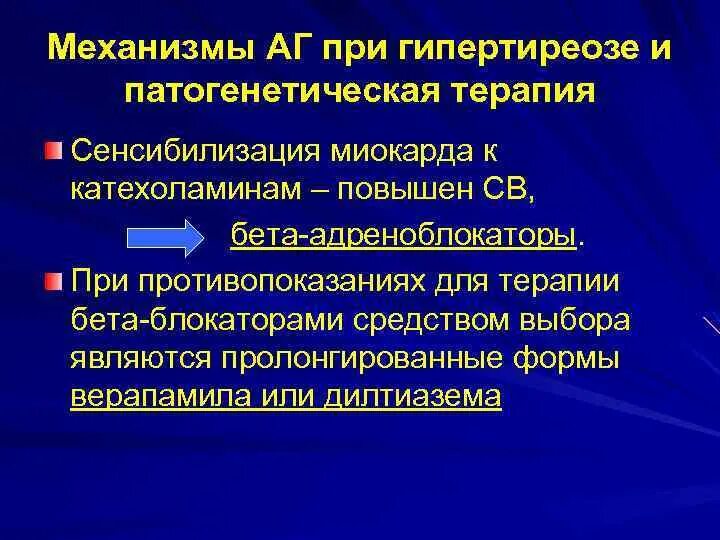 Механизмы АГ при гипертиреозе и патогенетическая терапия

Сенсибилизация миокарда к катехоламинам – повышен СВ,

бета-адреноблокаторы.

При противопоказаниях для терапии бета-блокаторами средством выбора являются пролонгированные формы верапамила или дилтиазема